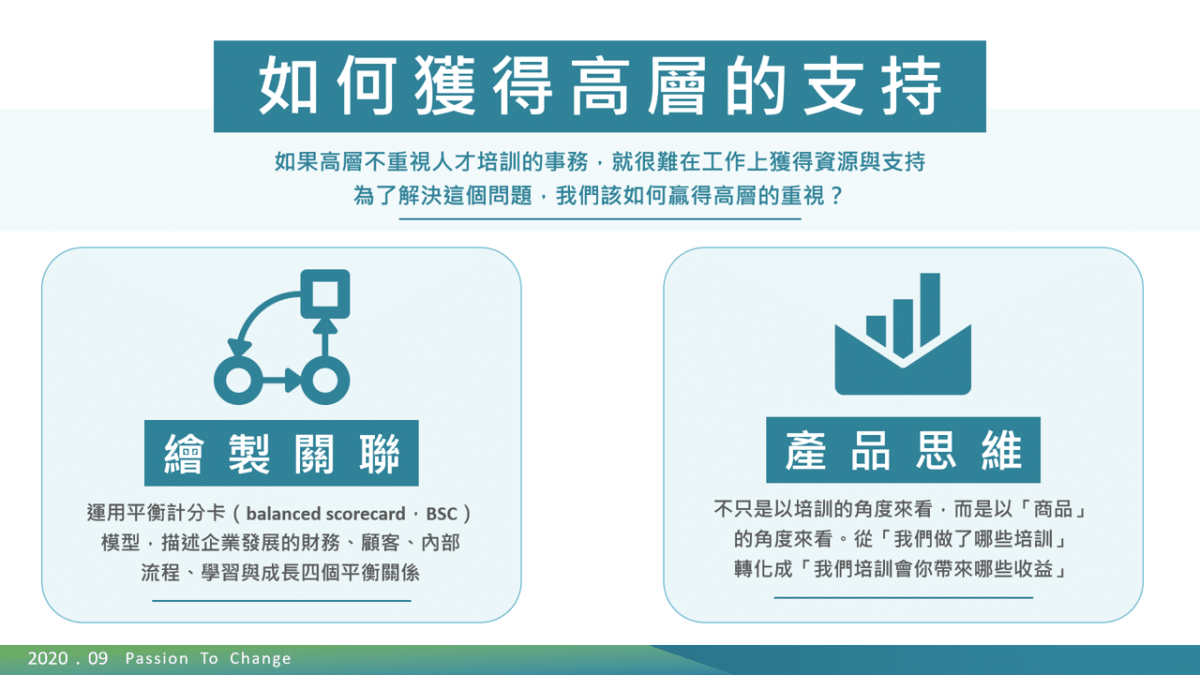 如何獲得高層的支持

如果高層不重視人才培訓的事務，就很難在工作上獲得資源與支持
為了解決這個問題，我們該如何贏得高層的重視？

繪製關聯

運用平衡計分卡（balanced scorecard，BSC）模型，描述企業發展的財務、顧客、內部流程、學習與成長四個平衡關係

產品思維

不只是以培訓的角度來看，而是以「商品」的角度來看。從「我們做了哪些培訓」轉化成「我們培訓會你帶來哪些收益」

2020 . 09 Passion To Change